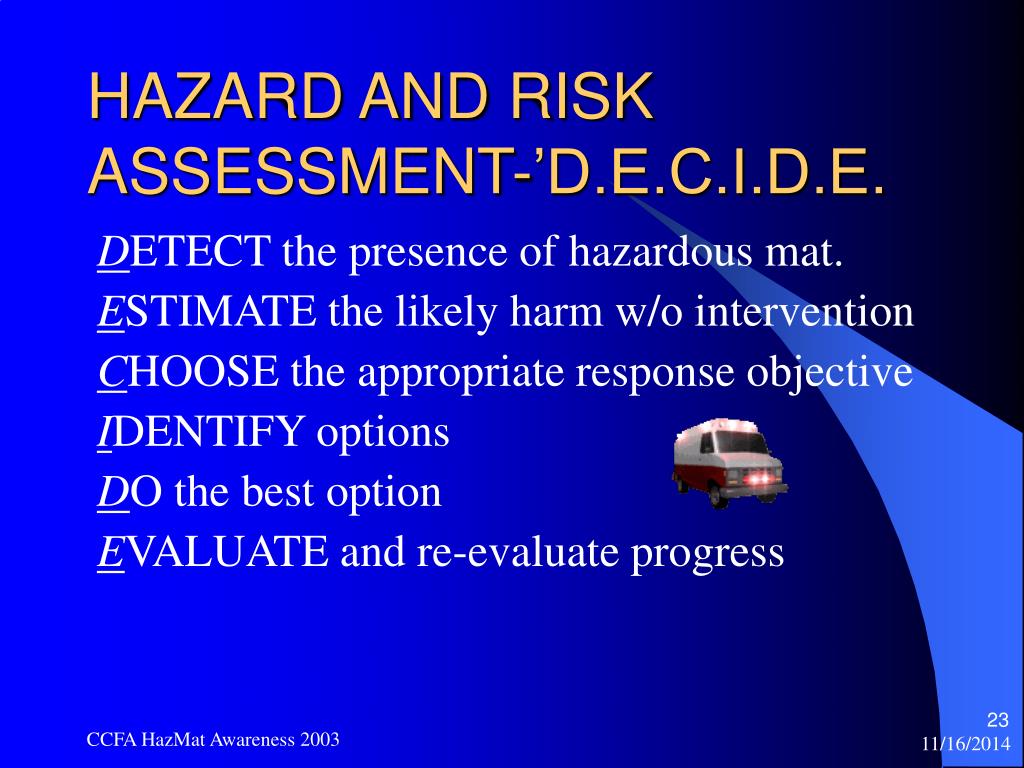 HAZARD AND RISK ASSESSMENT-’D.E.C.I.D.E.

DETECT the presence of hazardous mat.
ESTIMATE the likely harm w/o intervention
CHOOSE the appropriate response objective
IDENTIFY options
DO the best option
EVALUATE and re-evaluate progress

CCFA HazMat Awareness 2003

23
11/16/2014